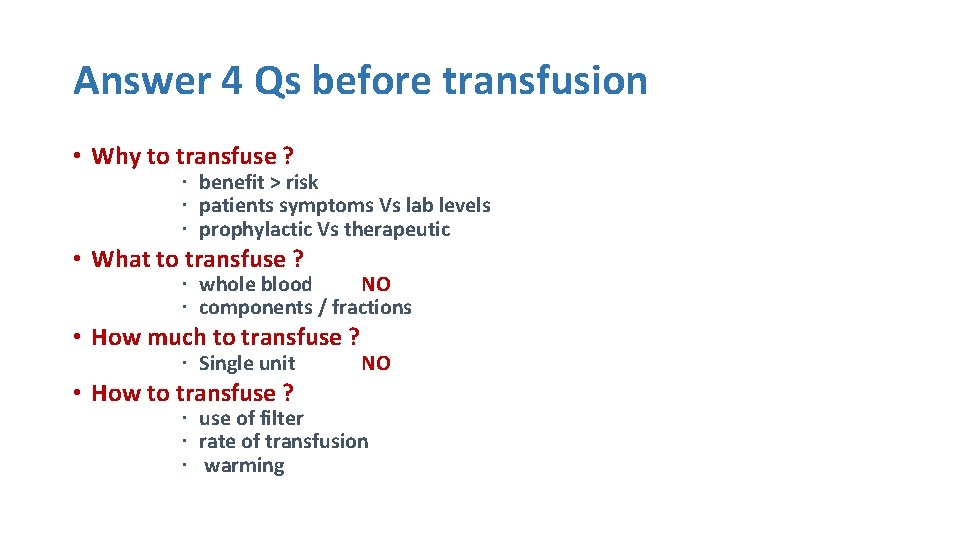 Answer 4 Qs before transfusion

• Why to transfuse ?
· benefit > risk
· patients symptoms Vs lab levels
· prophylactic Vs therapeutic

• What to transfuse ?
· whole blood NO
· components / fractions

• How much to transfuse ?
· Single unit NO

• How to transfuse ?
· use of filter
· rate of transfusion
· warming